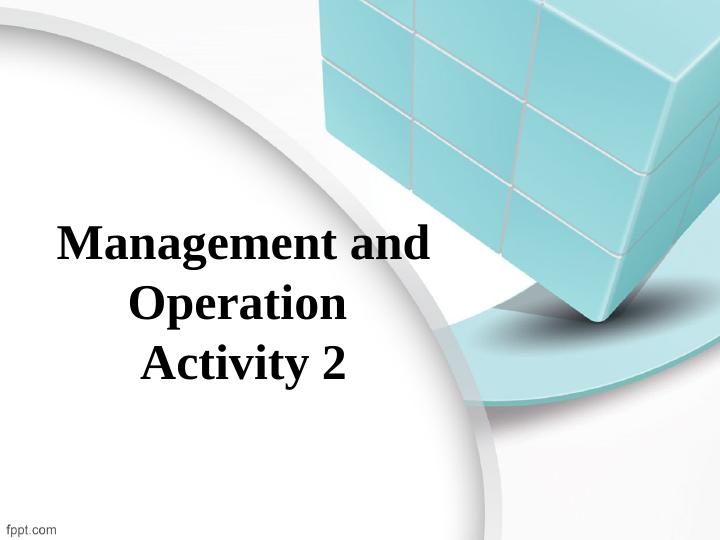 Management and Operation Activity 2

fppt.com